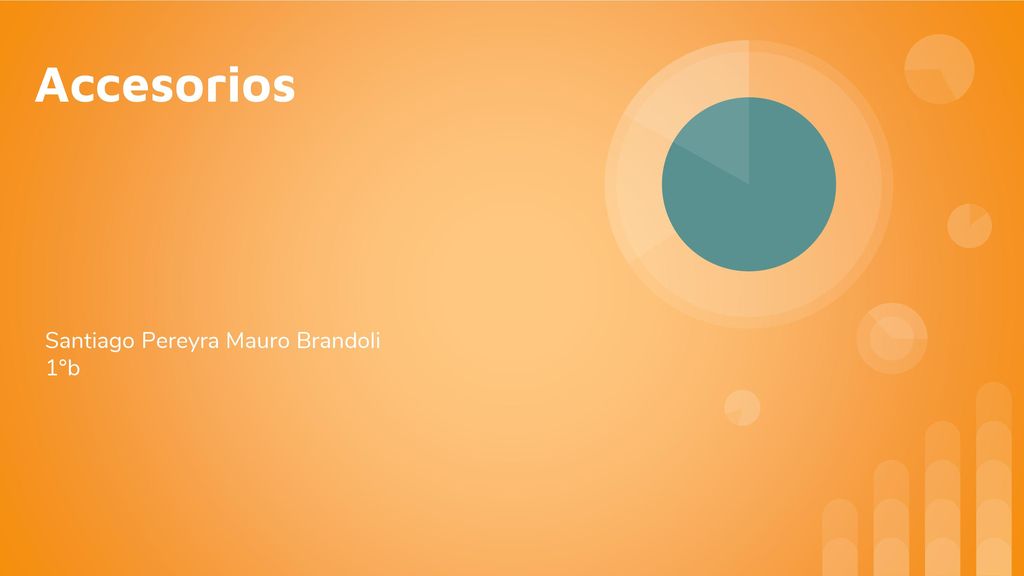 Accesorios

Santiago Pereyra Mauro Brandoli
1°b